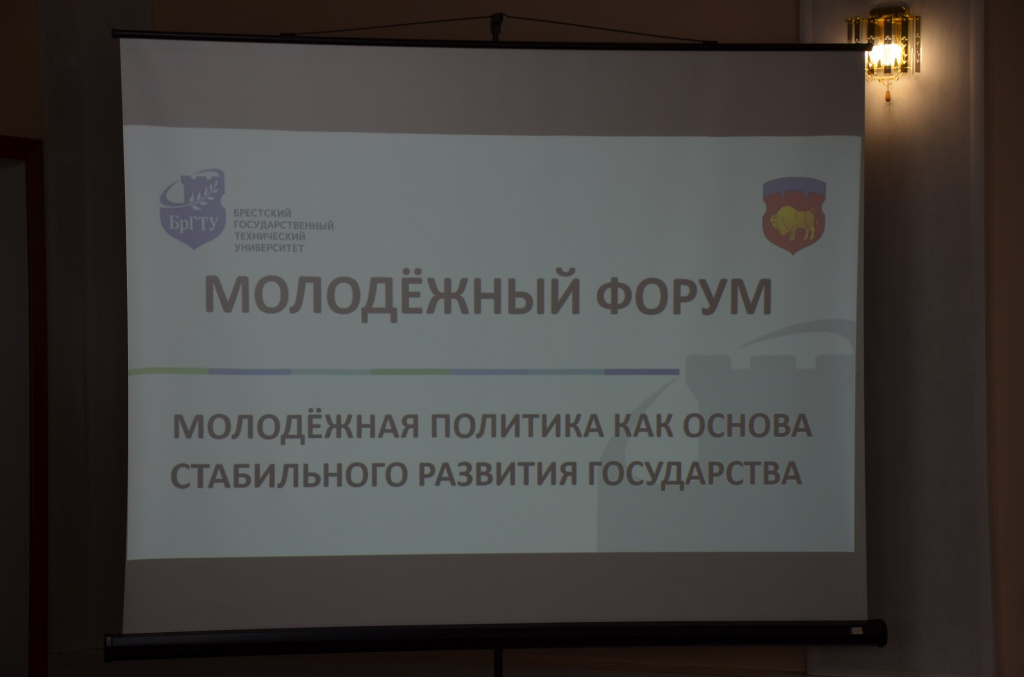 БрГТУ
БРЕСТСКИЙ ГОСУДАРСТВЕННЫЙ ТЕХНИЧЕСКИЙ УНИВЕРСИТЕТ

МОЛОДЁЖНЫЙ ФОРУМ

МОЛОДЁЖНАЯ ПОЛИТИКА КАК ОСНОВА СТАБИЛЬНОГО РАЗВИТИЯ ГОСУДАРСТВА